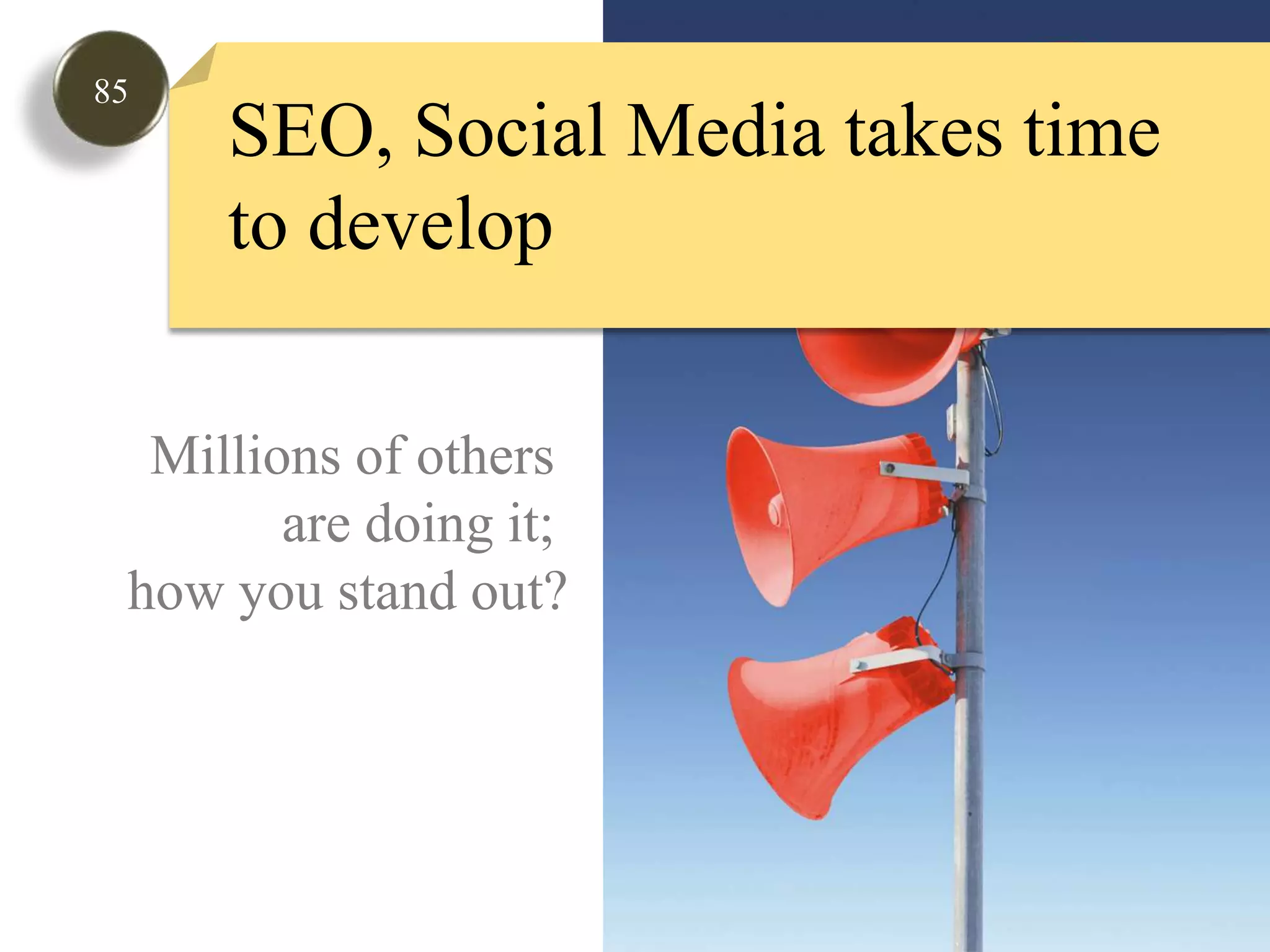 85

SEO, Social Media takes time to develop

Millions of others are doing it; how you stand out?